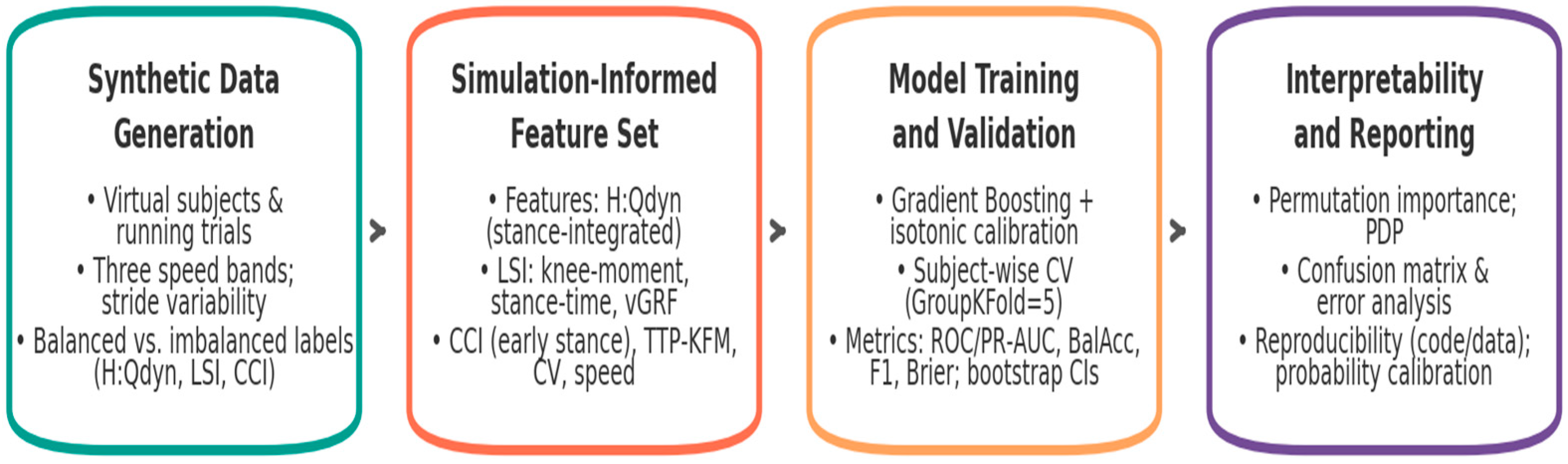 Synthetic Data Generation

• Virtual subjects & running trials
• Three speed bands; stride variability
• Balanced vs. imbalanced labels (H:Qdyn, LSI, CCI)

Simulation-Informed Feature Set

• Features: H:Qdyn (stance-integrated)
• LSI: knee-moment, stance-time, vGRF
• CCI (early stance), TTP-KFM, CV, speed

Model Training and Validation

• Gradient Boosting + isotonic calibration
• Subject-wise CV (GroupKFold=5)
• Metrics: ROC/PR-AUC, BalAcc, F1, Brier; bootstrap CIs

Interpretability and Reporting

• Permutation importance; PDP
• Confusion matrix & error analysis
• Reproducibility (code/data); probability calibration